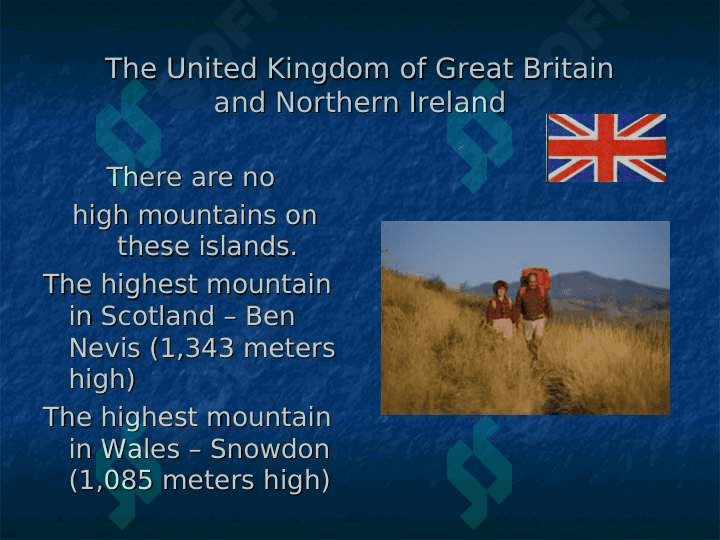 The United Kingdom of Great Britain and Northern Ireland

There are no high mountains on these islands.

The highest mountain in Scotland – Ben Nevis (1,343 meters high)

The highest mountain in Wales – Snowdon (1,085 meters high)